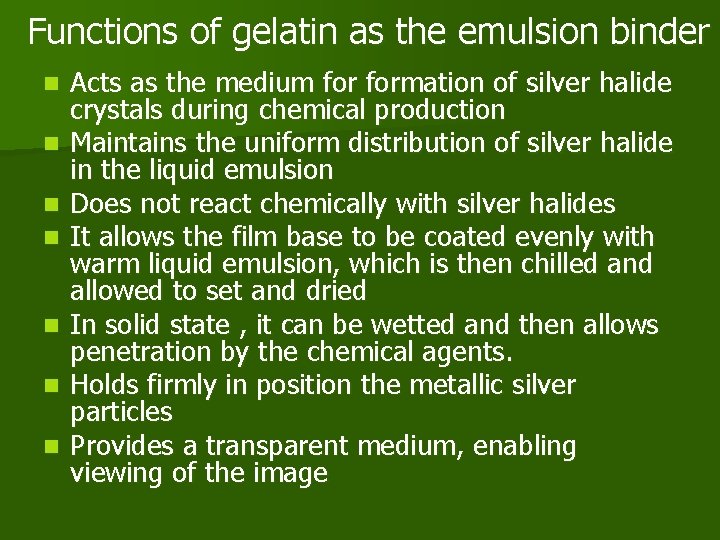 Functions of gelatin as the emulsion binder

- Acts as the medium for formation of silver halide crystals during chemical production
- Maintains the uniform distribution of silver halide in the liquid emulsion
- Does not react chemically with silver halides
- It allows the film base to be coated evenly with warm liquid emulsion, which is then chilled and allowed to set and dried
- In solid state , it can be wetted and then allows penetration by the chemical agents.
- Holds firmly in position the metallic silver particles
- Provides a transparent medium, enabling viewing of the image